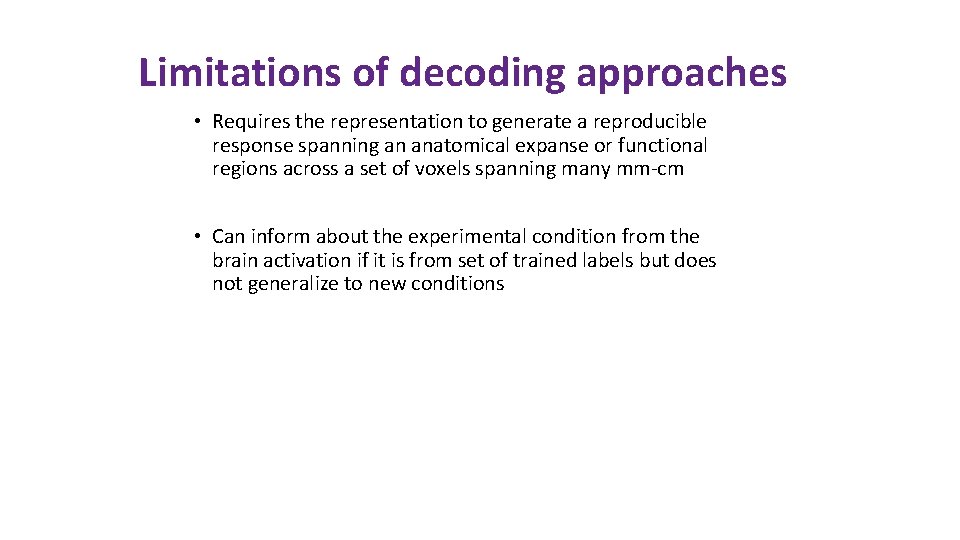 Limitations of decoding approaches

• Requires the representation to generate a reproducible response spanning an anatomical expanse or functional regions across a set of voxels spanning many mm-cm

• Can inform about the experimental condition from the brain activation if it is from set of trained labels but does not generalize to new conditions